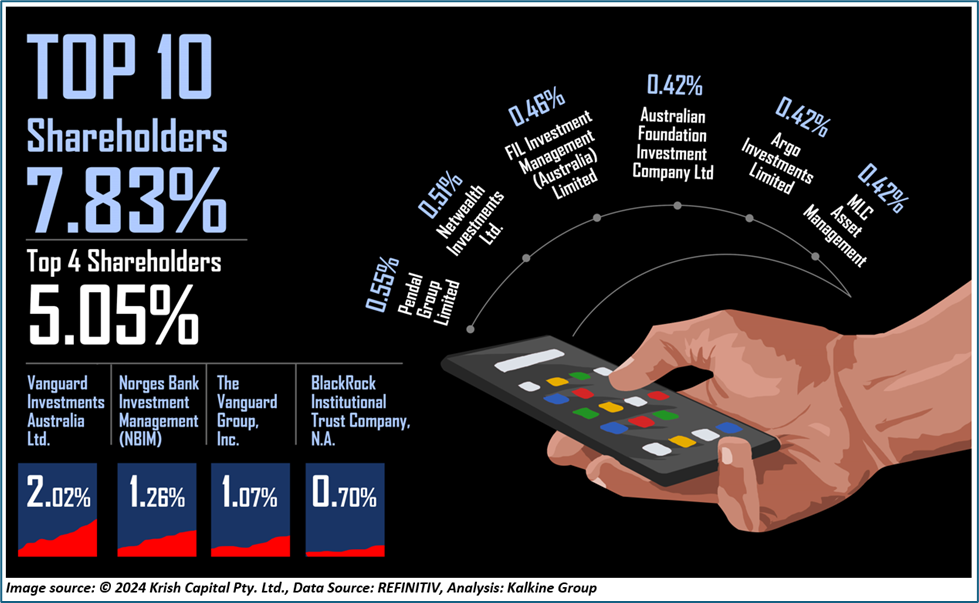 TOP 10
Shareholders
7.83%

Top 4 Shareholders
5.05%

Vanguard Investments Australia Ltd.
2.02%

Norges Bank Investment Management (NBIM)
1.26%

The Vanguard Group, Inc.
1.07%

BlackRock Institutional Trust Company, N.A.
0.70%

0.55%
Pendal Group Limited

0.51%
Netwealth Investments Ltd.

0.46%
FIL Investment Management (Australia) Limited

0.42%
Australian Foundation Investment Company Ltd

0.42%
Argo Investments Limited

0.42%
MLC Asset Management

Image source: © 2024 Krish Capital Pty. Ltd., Data Source: REFINITIV, Analysis: Kalkine Group